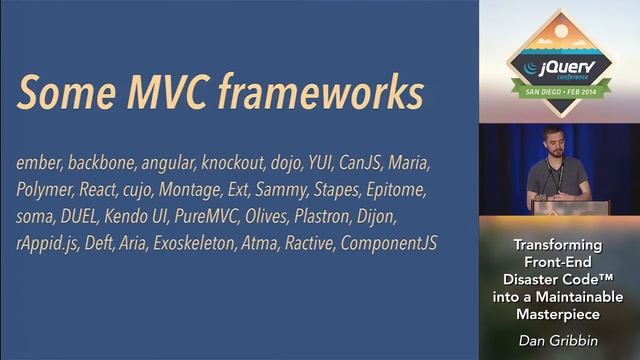 Some MVC frameworks

ember, backbone, angular, knockout, dojo, YUI, CanJS, Maria, Polymer, React, cujo, Montage, Ext, Sammy, Stapes, Epitome, soma, DUEL, Kendo UI, PureMVC, Olives, Plastron, Dijon, rAppid.js, Deft, Aria, Exoskeleton, Atma, Ractive, ComponentJS

jQuery conference

SAN DIEGO • FEB 2014

Transforming Front-End Disaster Code™ into a Maintainable Masterpiece

Dan Gribbin